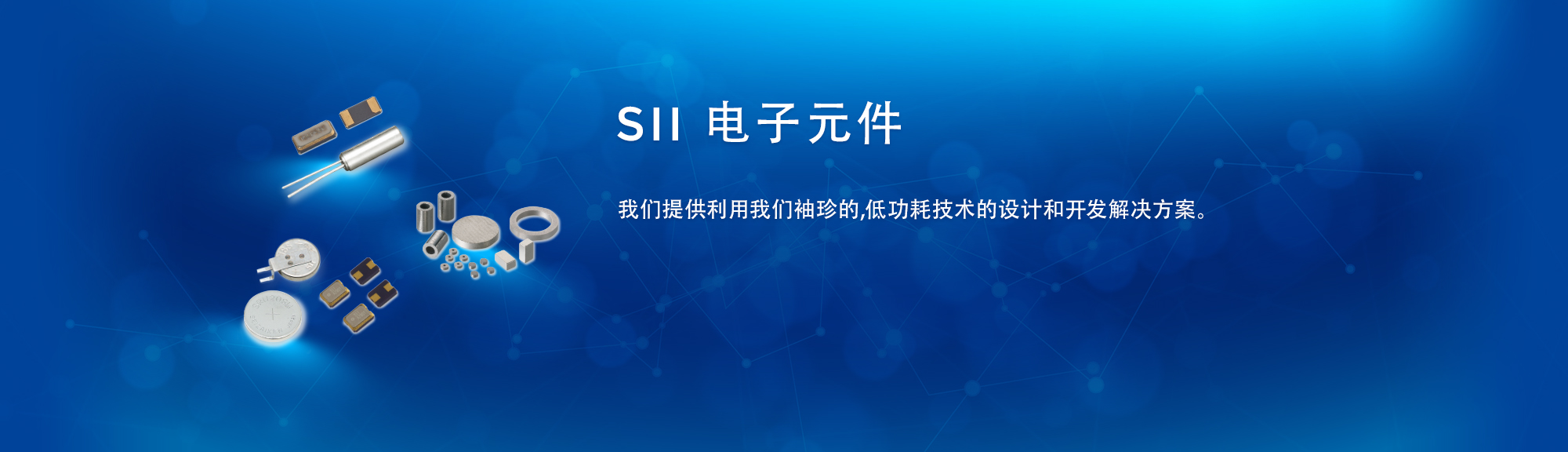 SII 电子元件

我们提供利用我们袖珍的,低功耗技术的设计和开发解决方案。